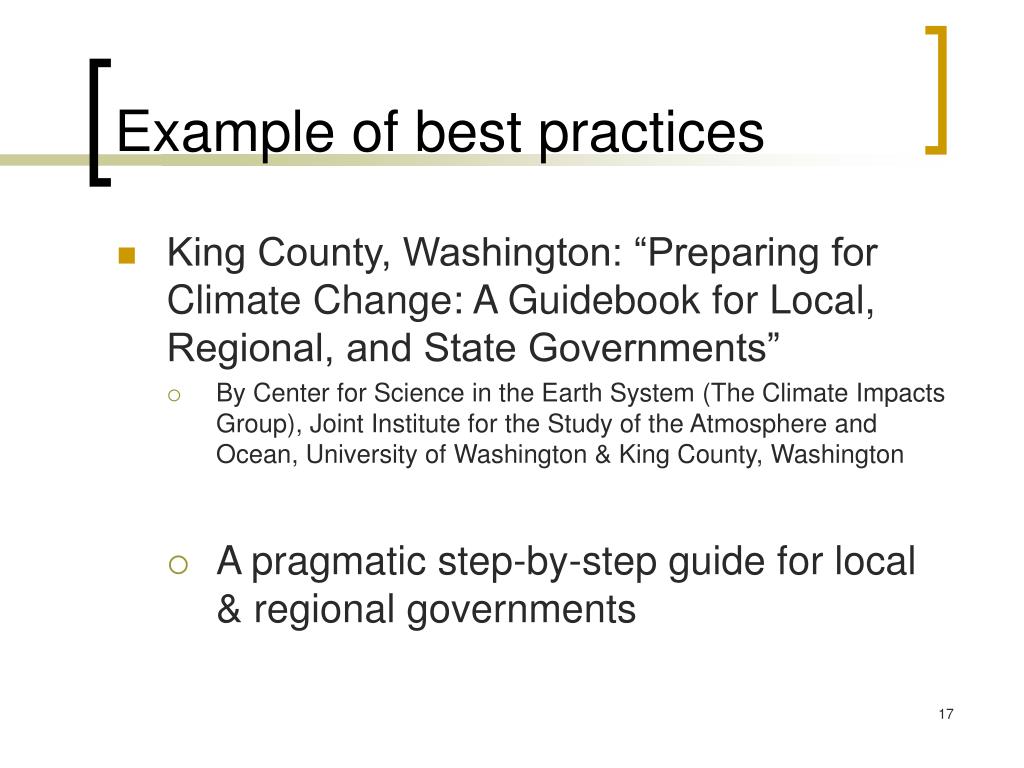 Example of best practices

King County, Washington: “Preparing for Climate Change: A Guidebook for Local, Regional, and State Governments”

By Center for Science in the Earth System (The Climate Impacts Group), Joint Institute for the Study of the Atmosphere and Ocean, University of Washington & King County, Washington

A pragmatic step-by-step guide for local & regional governments

17